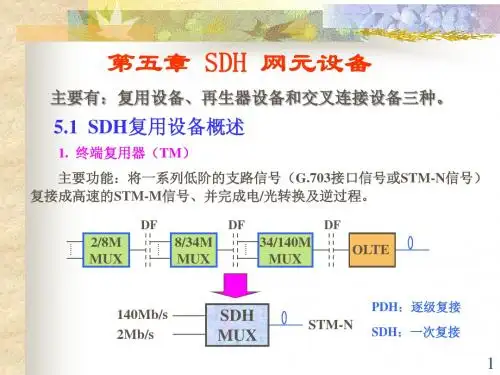 第五章 SDH 网元设备

主要有：复用设备、再生器设备和交叉连接设备三种。

5.1 SDH复用设备概述

1. 终端复用器（TM）

主要功能：将一系列低阶的支路信号（G.703接口信号或STM-N信号）复接成高速的STM-M信号、并完成电/光转换及逆过程。

DF DF DF

2/8M MUX

8/34M MUX

34/140M MUX

OLTE

140Mb/s

2Mb/s

SDH MUX

STM-N

PDH：逐级复接

SDH：一次复接

1